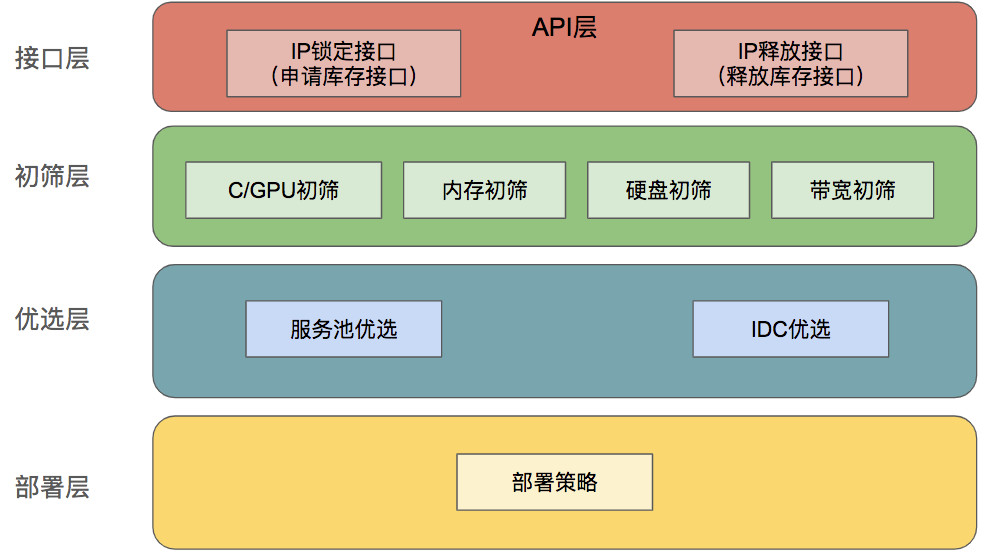 接口层

API层

IP锁定接口
（申请库存接口）

IP释放接口
（释放库存接口）

初筛层

C/GPU初筛

内存初筛

硬盘初筛

带宽初筛

优选层

服务池优选

IDC优选

部署层

部署策略